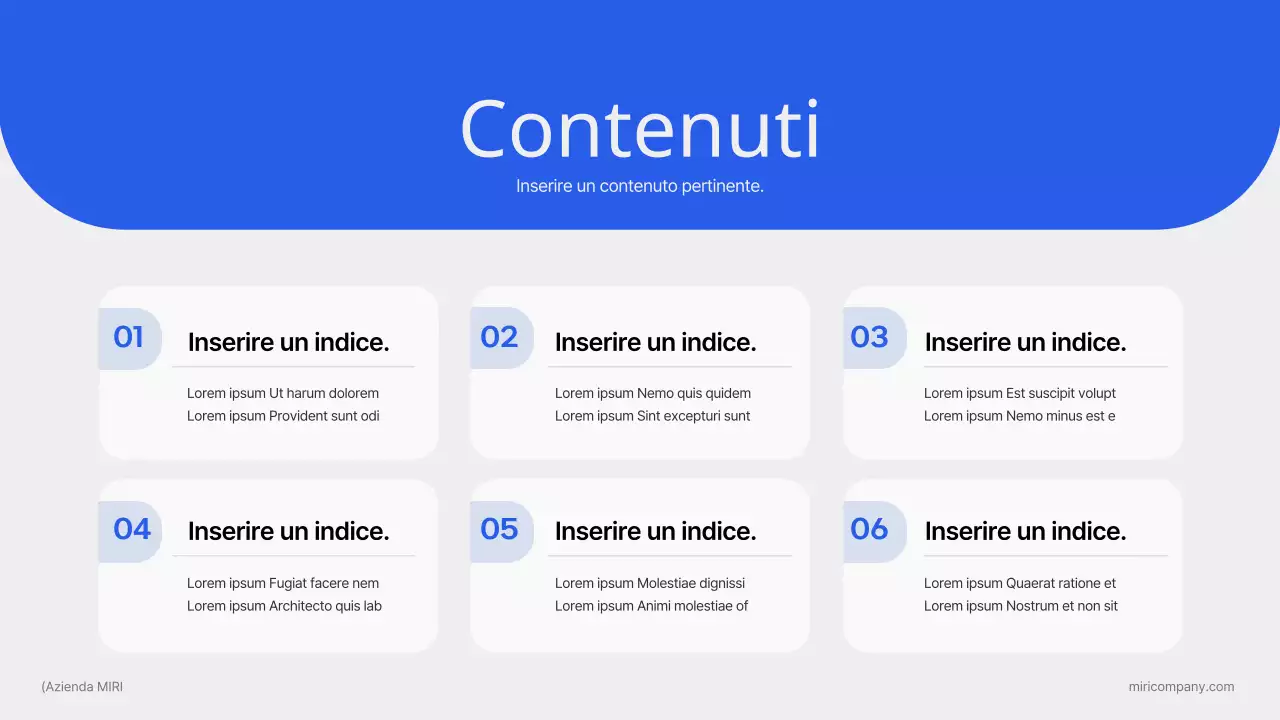 Contenuti

Inserire un contenuto pertinente.

01
Inserire un indice.

Lorem ipsum Ut harum dolorem
Lorem ipsum Provident sunt odi

02
Inserire un indice.

Lorem ipsum Nemo quis quidem
Lorem ipsum Sint excepturi sunt

03
Inserire un indice.

Lorem ipsum Est suscipit volupt
Lorem ipsum Nemo minus est e

04
Inserire un indice.

Lorem ipsum Fugiat facere nem
Lorem ipsum Architecto quis lab

05
Inserire un indice.

Lorem ipsum Molestiae dignissi
Lorem ipsum Animi molestiae of

06
Inserire un indice.

Lorem ipsum Quaerat ratione et
Lorem ipsum Nostrum et non sit

(Azienda MIRI

miricompany.com